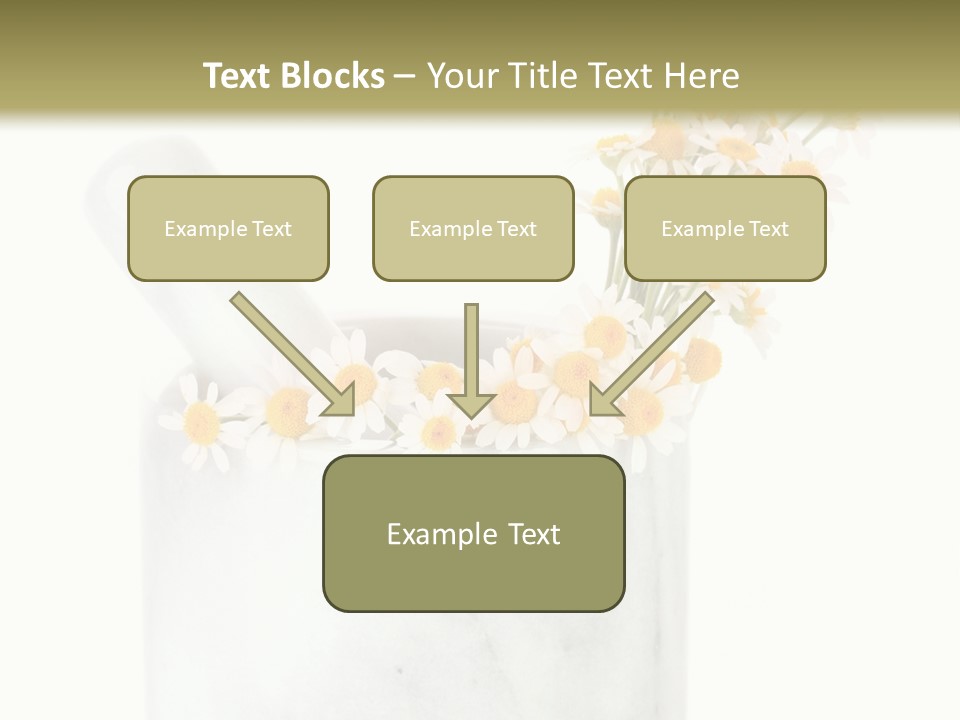 Text Blocks – Your Title Text Here

Example Text

Example Text

Example Text

Example Text